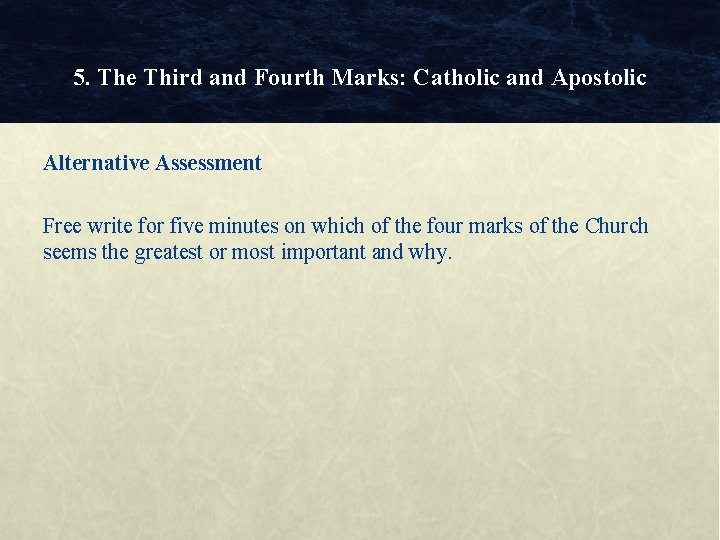 5. The Third and Fourth Marks: Catholic and Apostolic

Alternative Assessment

Free write for five minutes on which of the four marks of the Church seems the greatest or most important and why.